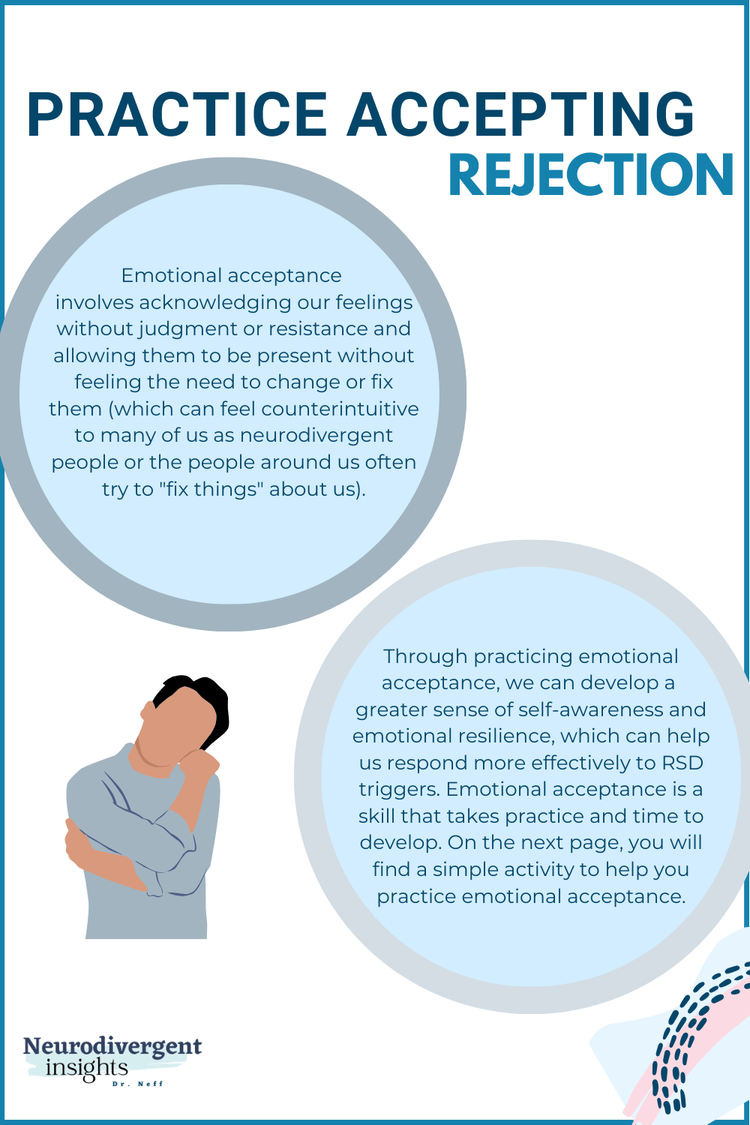 PRACTICE ACCEPTING
REJECTION

Emotional acceptance involves acknowledging our feelings without judgment or resistance and allowing them to be present without feeling the need to change or fix them (which can feel counterintuitive to many of us as neurodivergent people or the people around us often try to "fix things" about us).

Through practicing emotional acceptance, we can develop a greater sense of self-awareness and emotional resilience, which can help us respond more effectively to RSD triggers. Emotional acceptance is a skill that takes practice and time to develop. On the next page, you will find a simple activity to help you practice emotional acceptance.

Neurodivergent insights
Dr. Neff